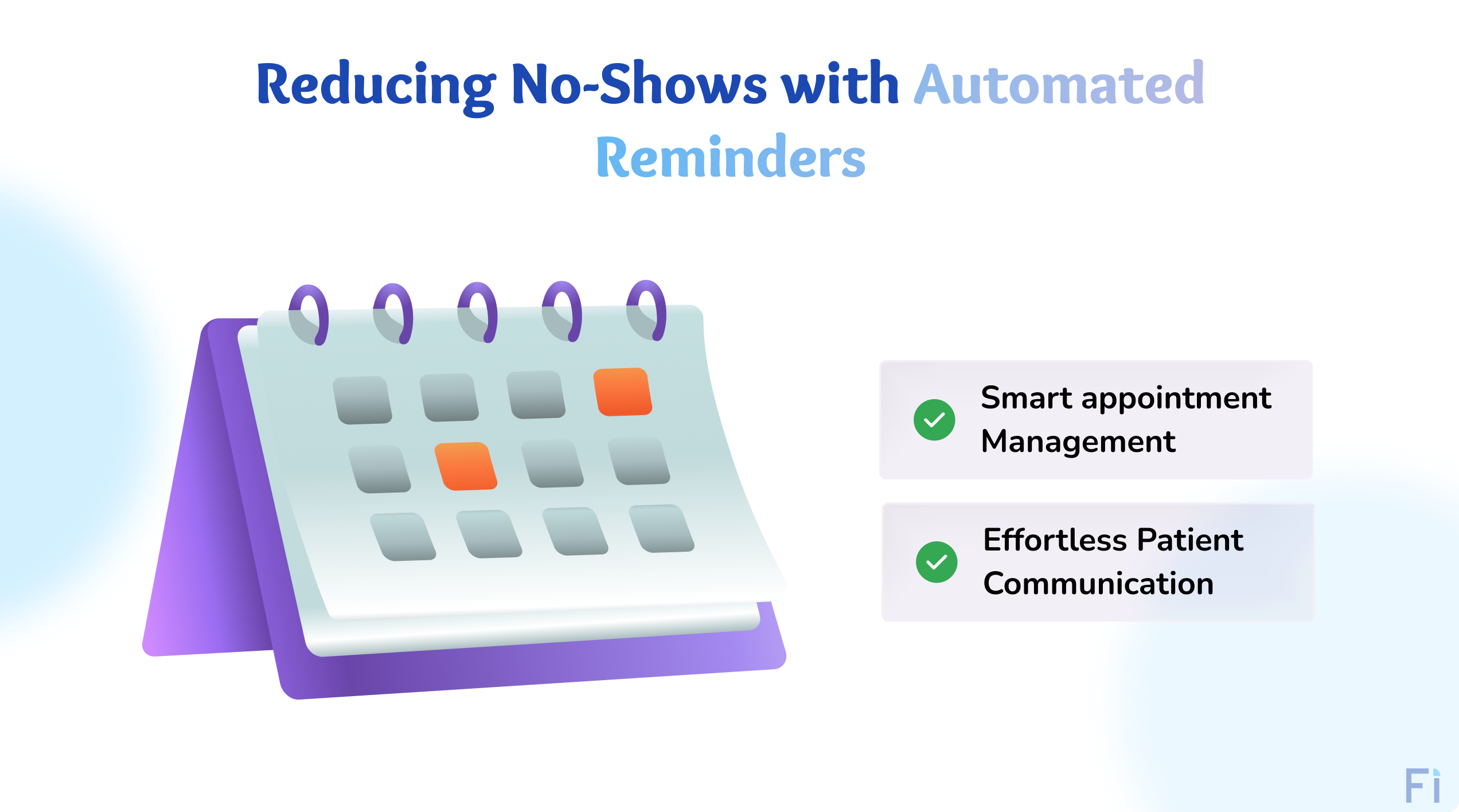 Reducing No-Shows with Automated Reminders

Smart appointment Management

Effortless Patient Communication

Fi